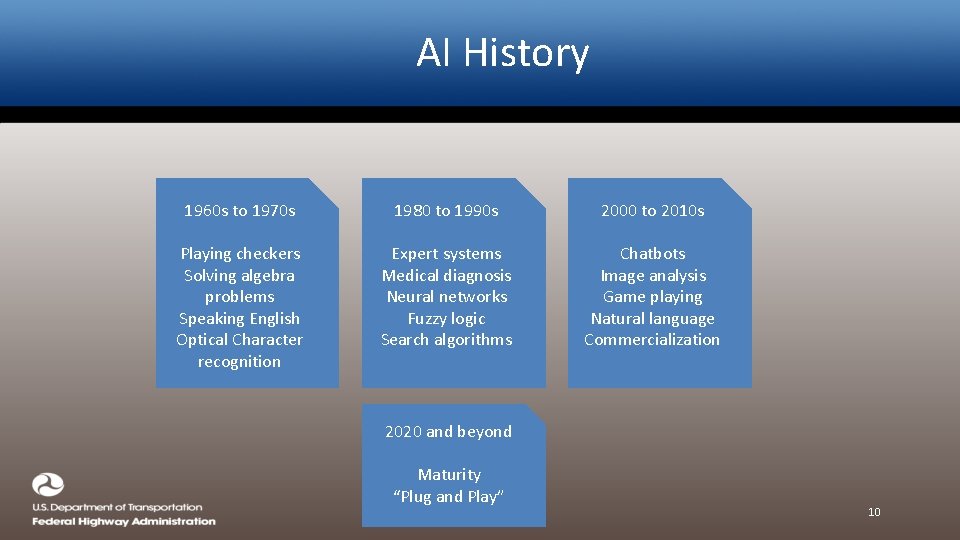 AI History

1960s to 1970s

Playing checkers
Solving algebra problems
Speaking English
Optical Character recognition

1980 to 1990s

Expert systems
Medical diagnosis
Neural networks
Fuzzy logic
Search algorithms

2000 to 2010s

Chatbots
Image analysis
Game playing
Natural language
Commercialization

2020 and beyond

Maturity
"Plug and Play"

U.S. Department of Transportation
Federal Highway Administration

10